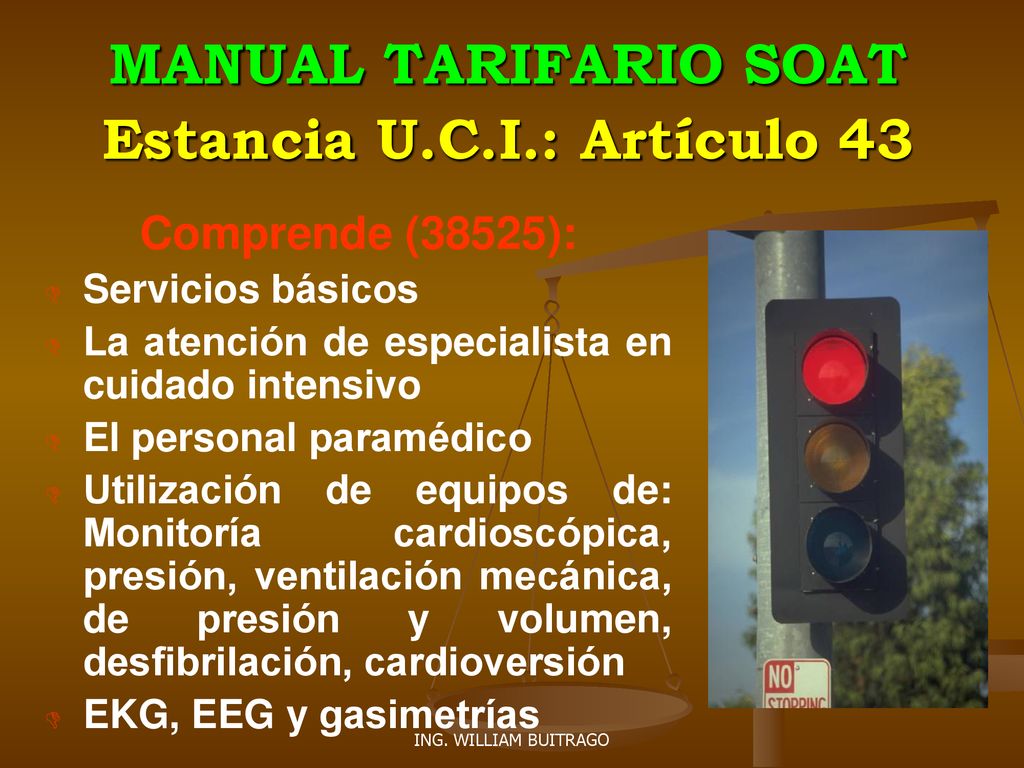 MANUAL TARIFARIO SOAT
Estancia U.C.I.: Artículo 43

Comprende (38525):

Servicios básicos
La atención de especialista en cuidado intensivo
El personal paramédico
Utilización de equipos de: Monitoría cardioscópica, presión, ventilación mecánica, de presión y volumen, desfibrilación, cardioversión
EKG, EEG y gasimetrías

NO STOPPING

ING. WILLIAM BUITRAGO